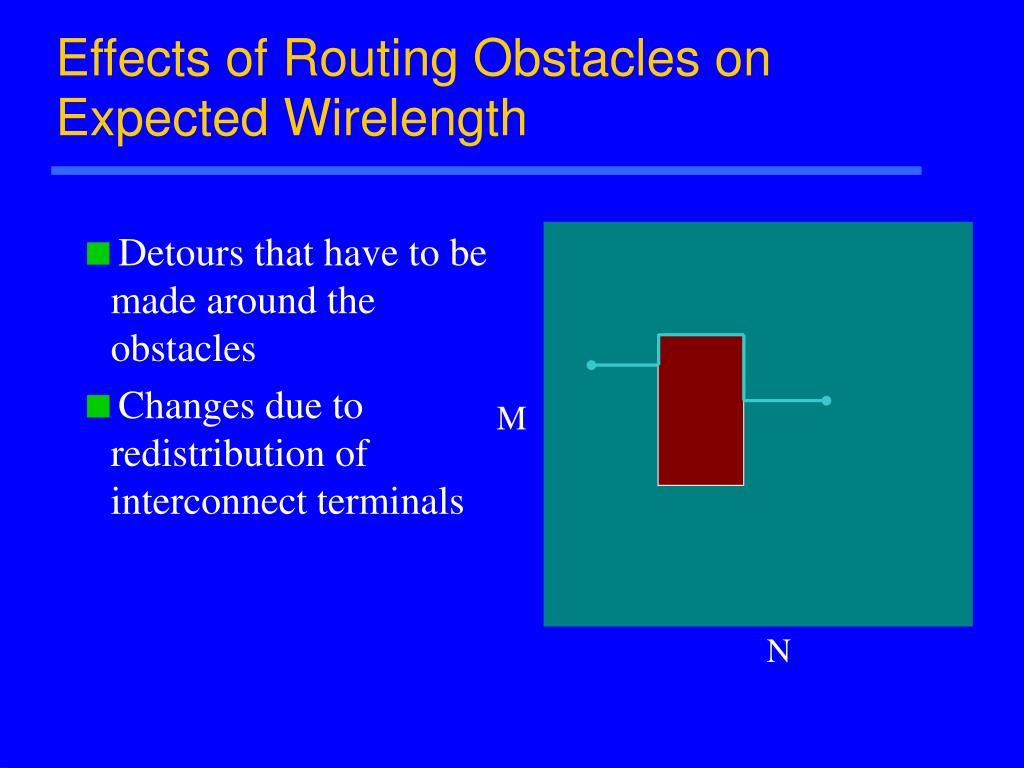 Effects of Routing Obstacles on Expected Wirelength

Detours that have to be made around the obstacles

Changes due to redistribution of interconnect terminals

M

N